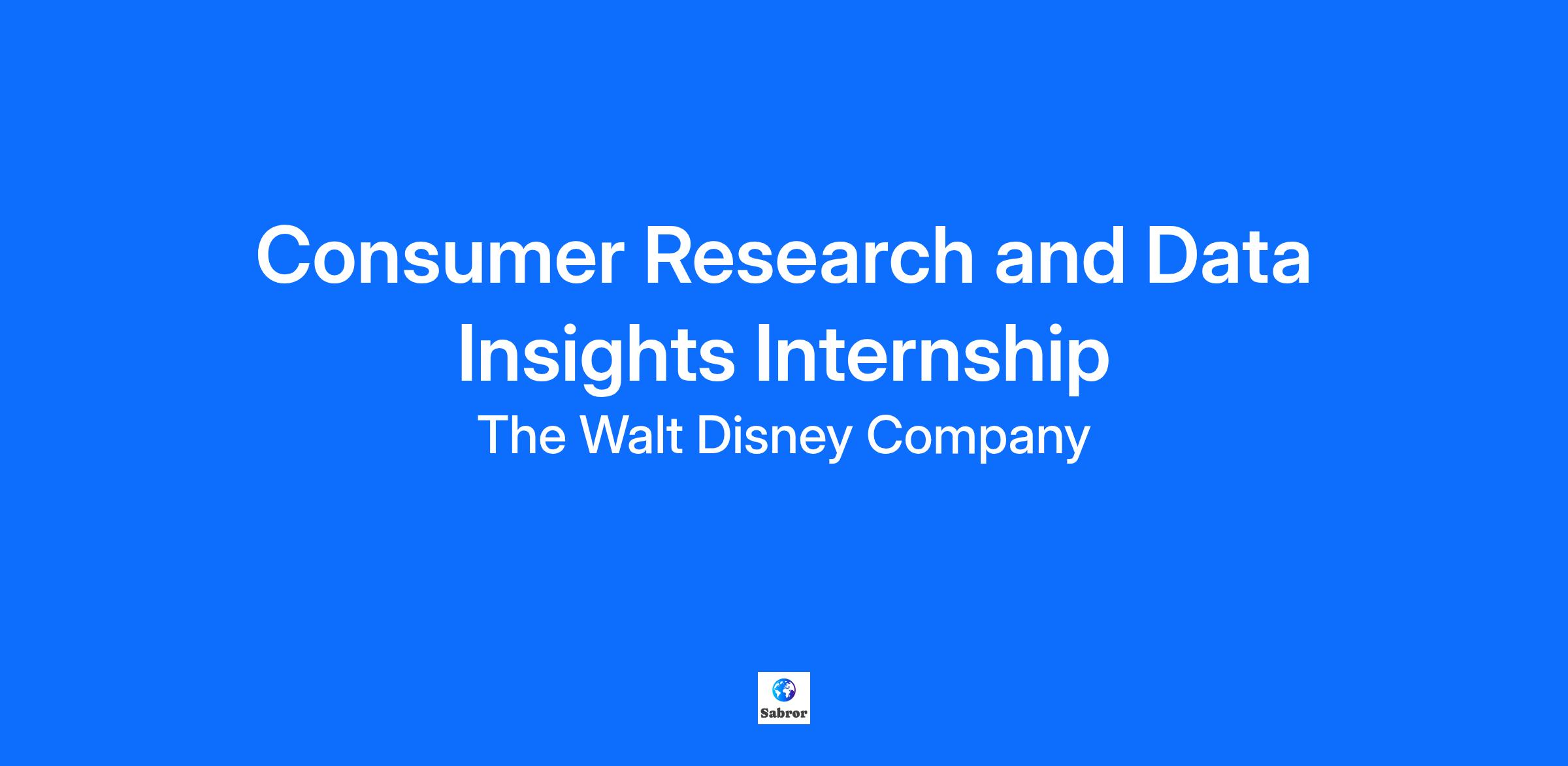 Consumer Research and Data Insights Internship
The Walt Disney Company

Sabror